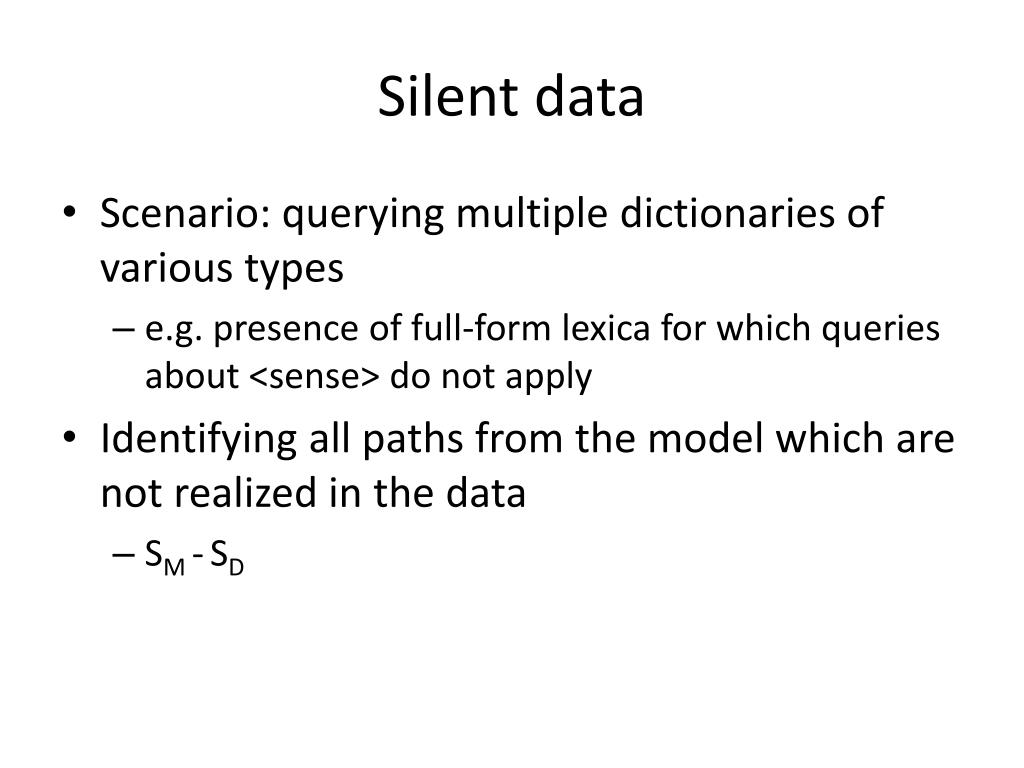 Silent data

• Scenario: querying multiple dictionaries of various types
  – e.g. presence of full-form lexica for which queries about <sense> do not apply
• Identifying all paths from the model which are not realized in the data
  – $S_M - S_D$